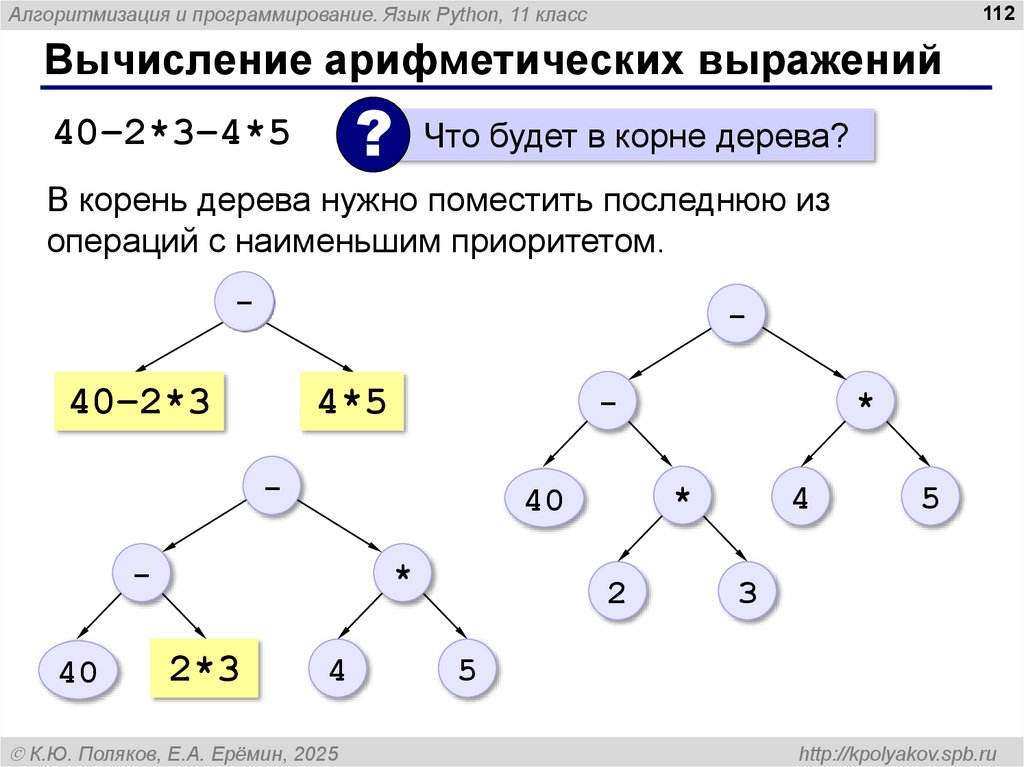 Алгоритмизация и программирование. Язык Python, 11 класс

112

Вычисление арифметических выражений

40–2*3–4*5

?

Что будет в корне дерева?

В корень дерева нужно поместить последнюю из операций с наименьшим приоритетом.

–

40–2*3

4*5

–

–

*

40

2*3

4

5

–

–

*

40

*

4

5

2

3

© К.Ю. Поляков, Е.А. Ерёмин, 2025

http://kpolyakov.spb.ru